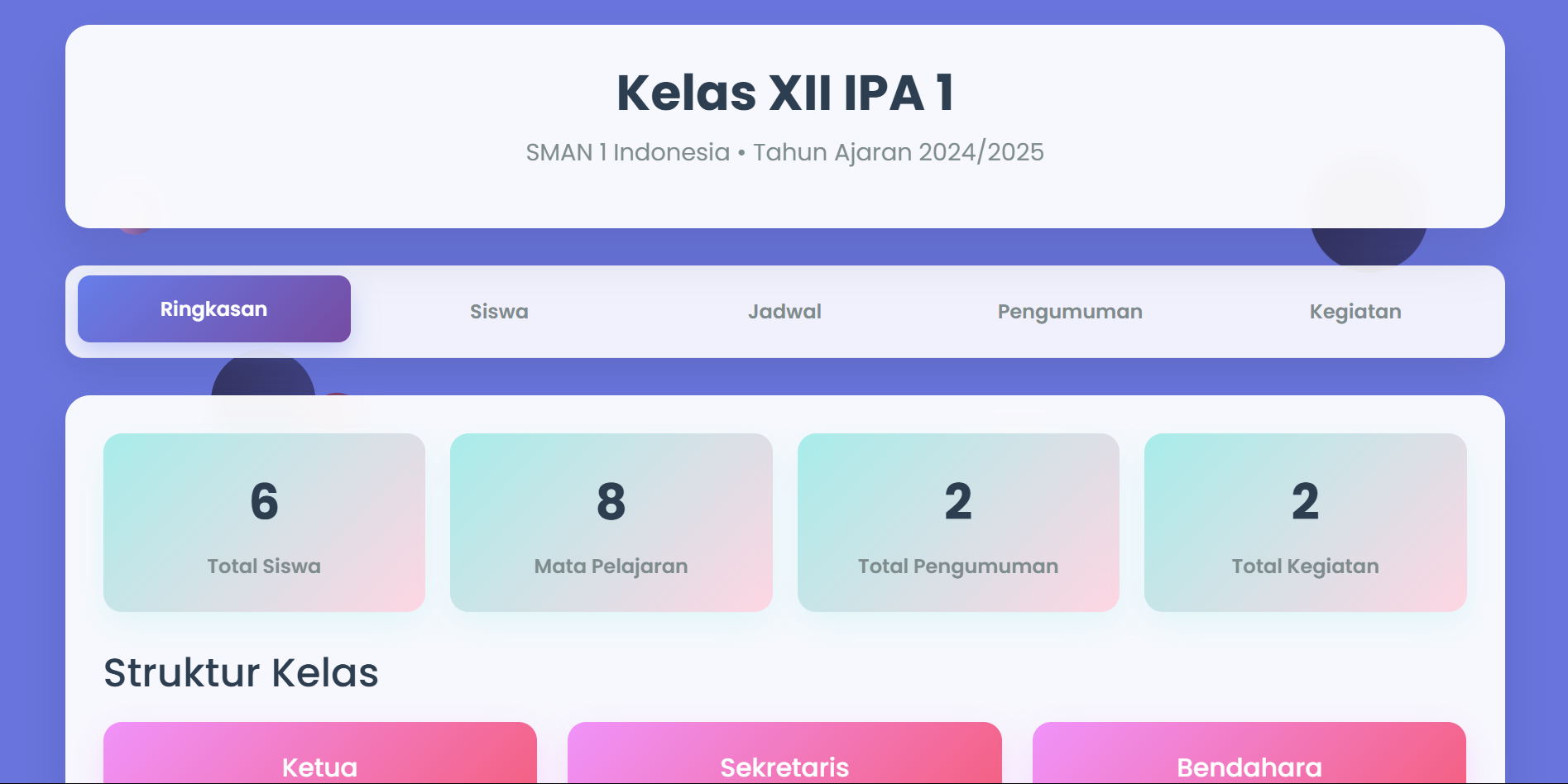 Kelas XII IPA 1

SMAN 1 Indonesia • Tahun Ajaran 2024/2025

Ringkasan Siswa Jadwal Pengumuman Kegiatan

6
Total Siswa

8
Mata Pelajaran

2
Total Pengumuman

2
Total Kegiatan

Struktur Kelas

Ketua

Sekretaris

Bendahara